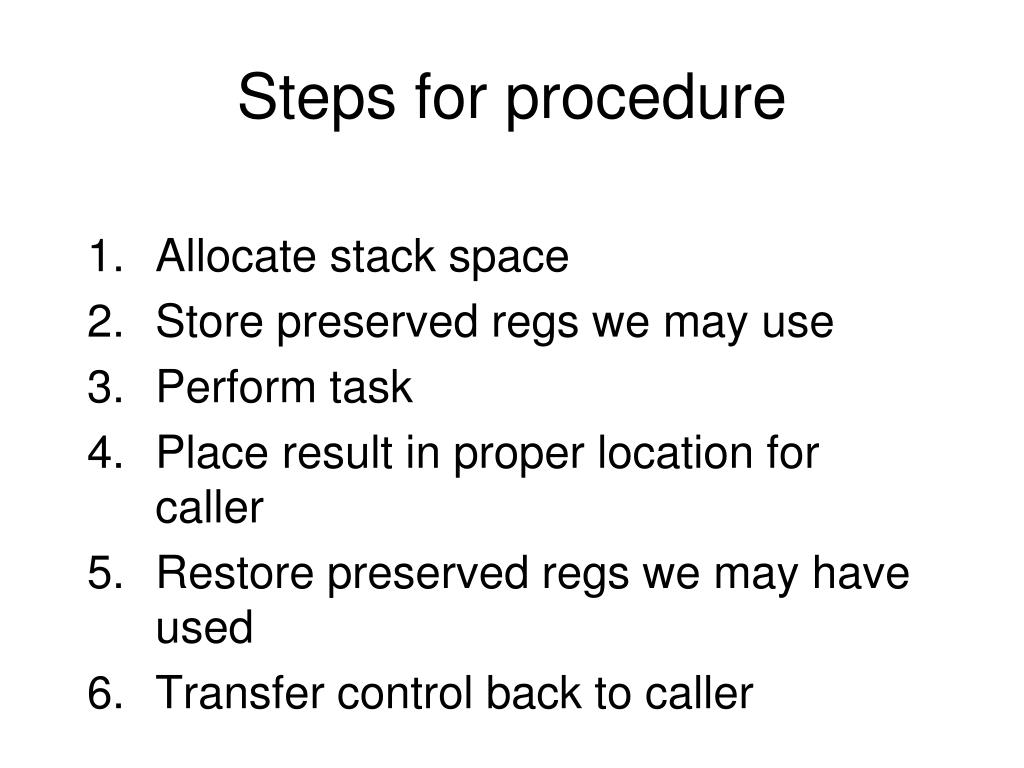 Steps for procedure

1. Allocate stack space
2. Store preserved regs we may use
3. Perform task
4. Place result in proper location for caller
5. Restore preserved regs we may have used
6. Transfer control back to caller